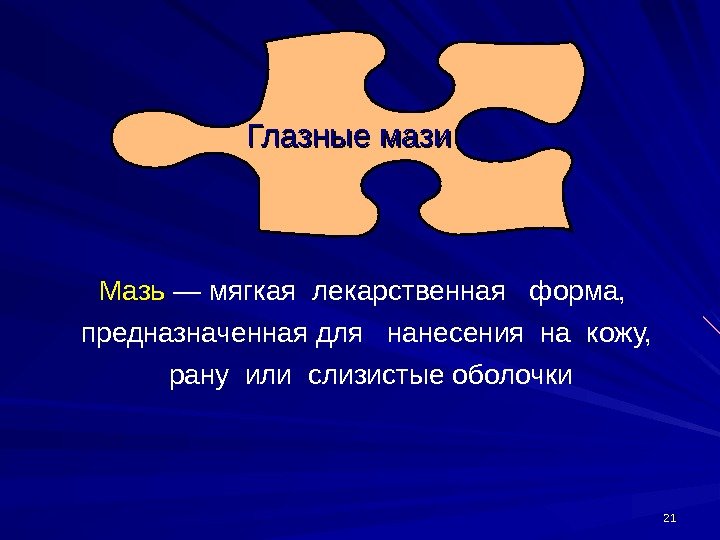 Глазные мази

Мазь — мягкая лекарственная форма, предназначенная для нанесения на кожу, рану или слизистые оболочки

21